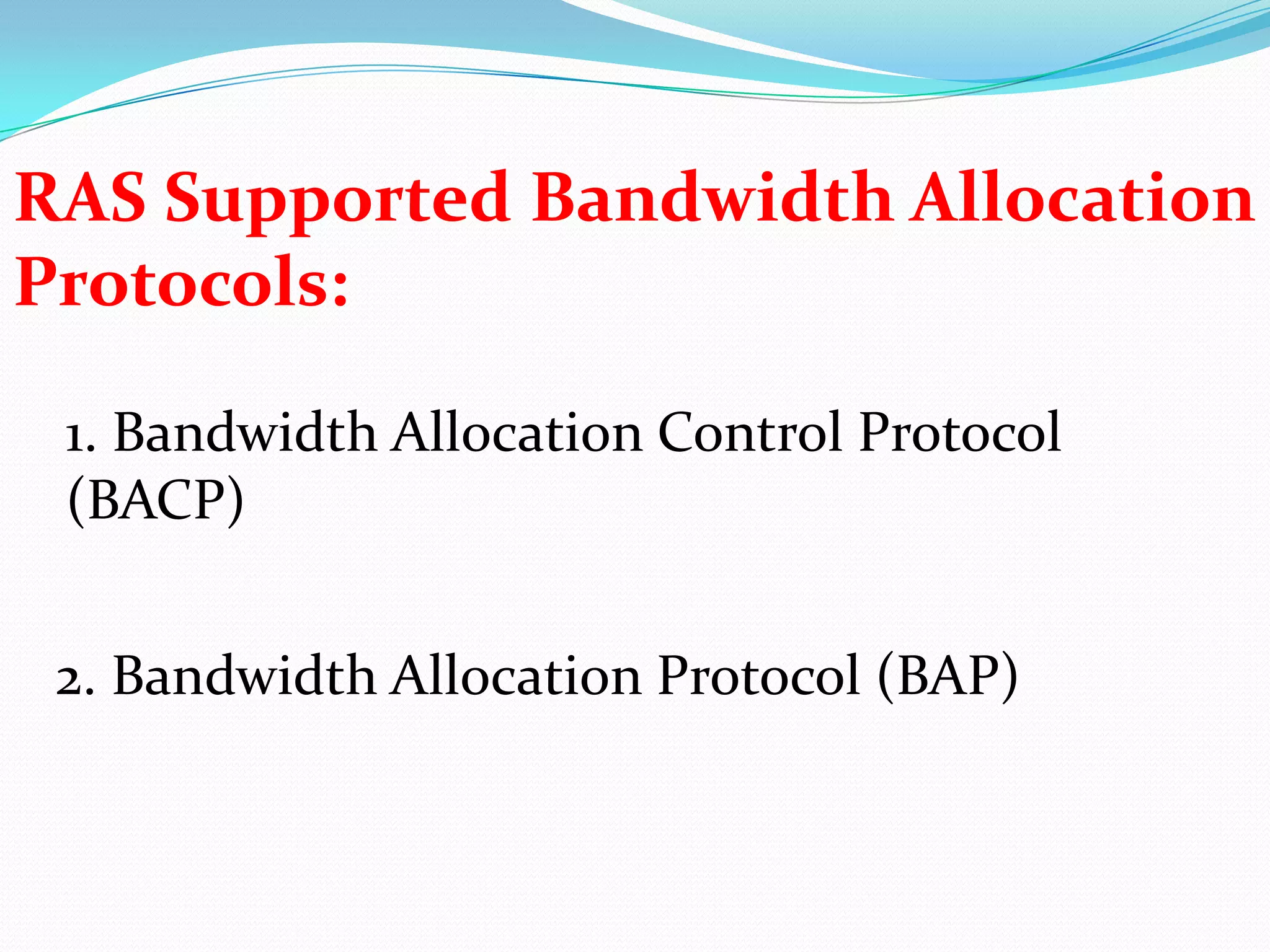 RAS Supported Bandwidth Allocation Protocols:

1. Bandwidth Allocation Control Protocol (BACP)

2. Bandwidth Allocation Protocol (BAP)